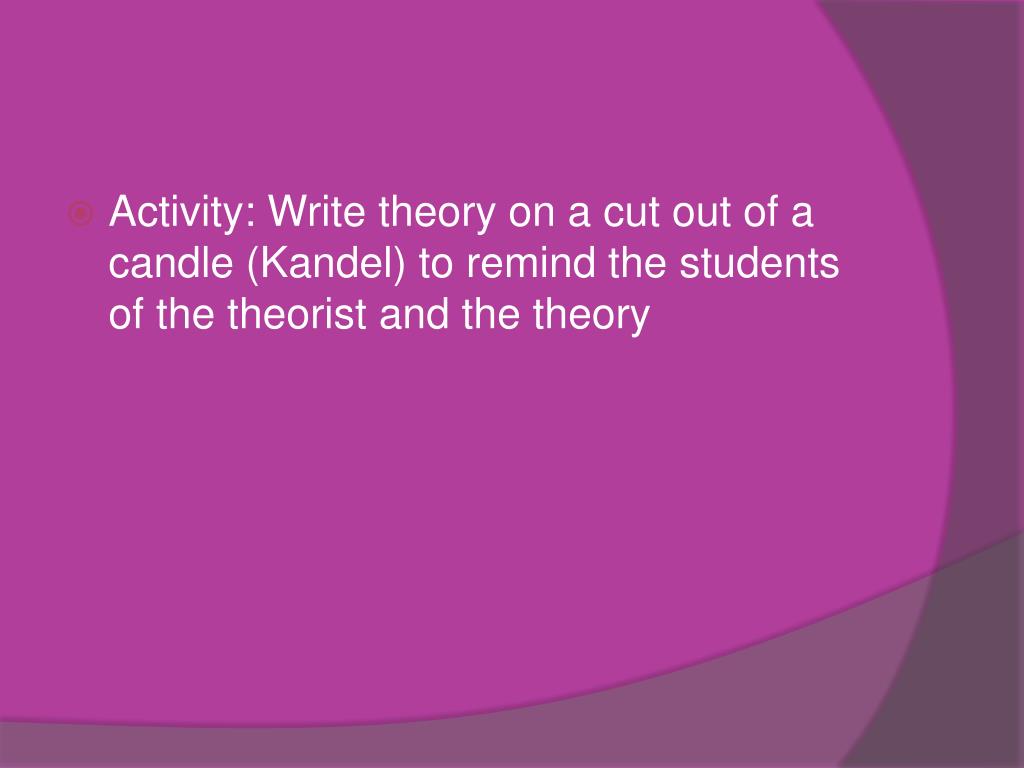 Activity: Write theory on a cut out of a candle (Kandel) to remind the students of the theorist and the theory